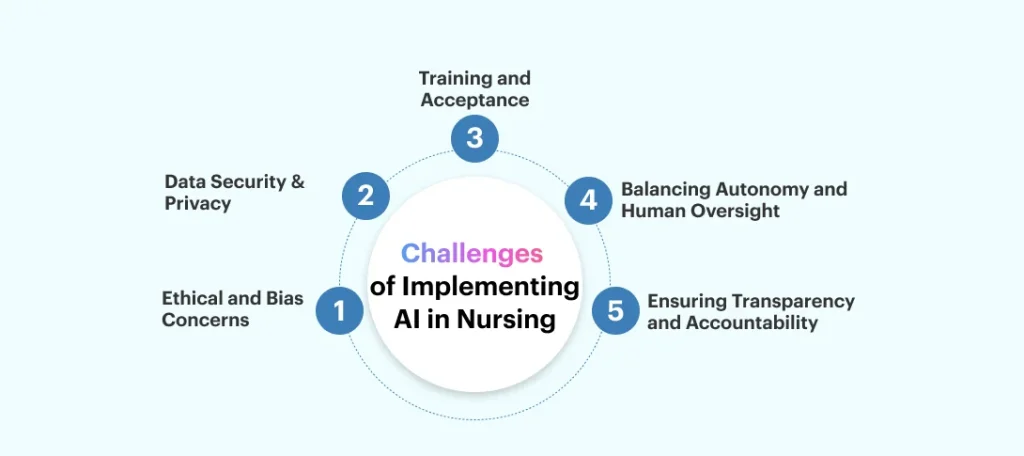 Challenges of Implementing AI in Nursing

1
Ethical and Bias Concerns

2
Data Security & Privacy

3
Training and Acceptance

4
Balancing Autonomy and Human Oversight

5
Ensuring Transparency and Accountability